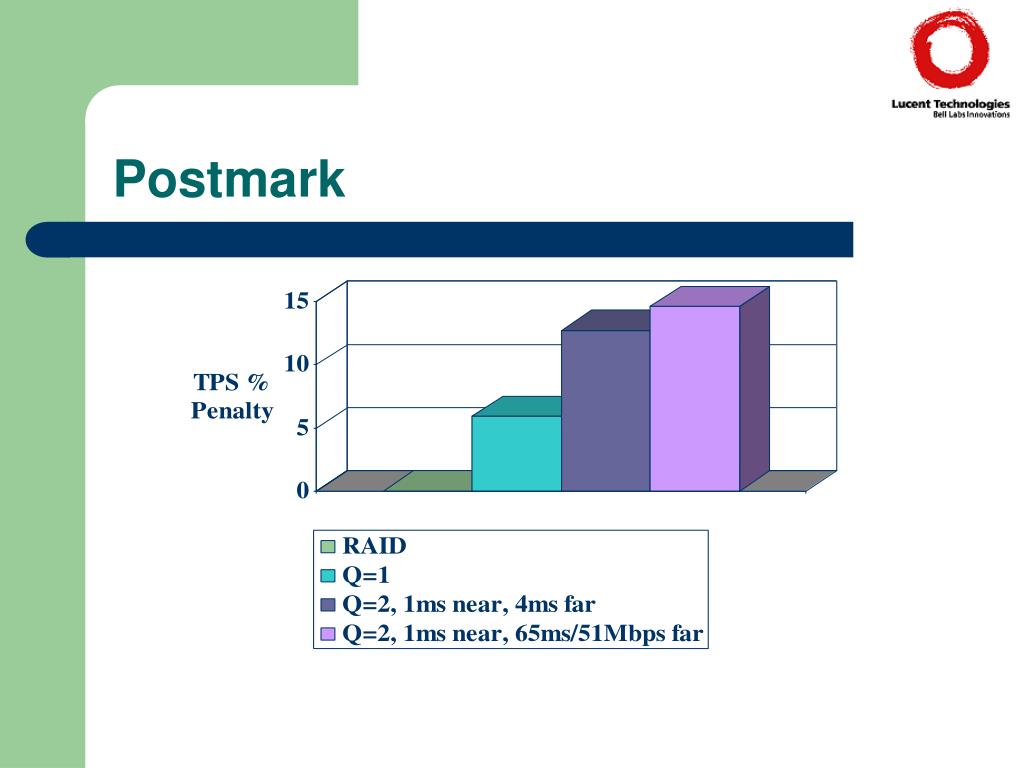 Lucent Technologies
Bell Labs Innovations

Postmark

TPS % Penalty

15
10
5
0

RAID
Q=1
Q=2, 1ms near, 4ms far
Q=2, 1ms near, 65ms/51Mbps far